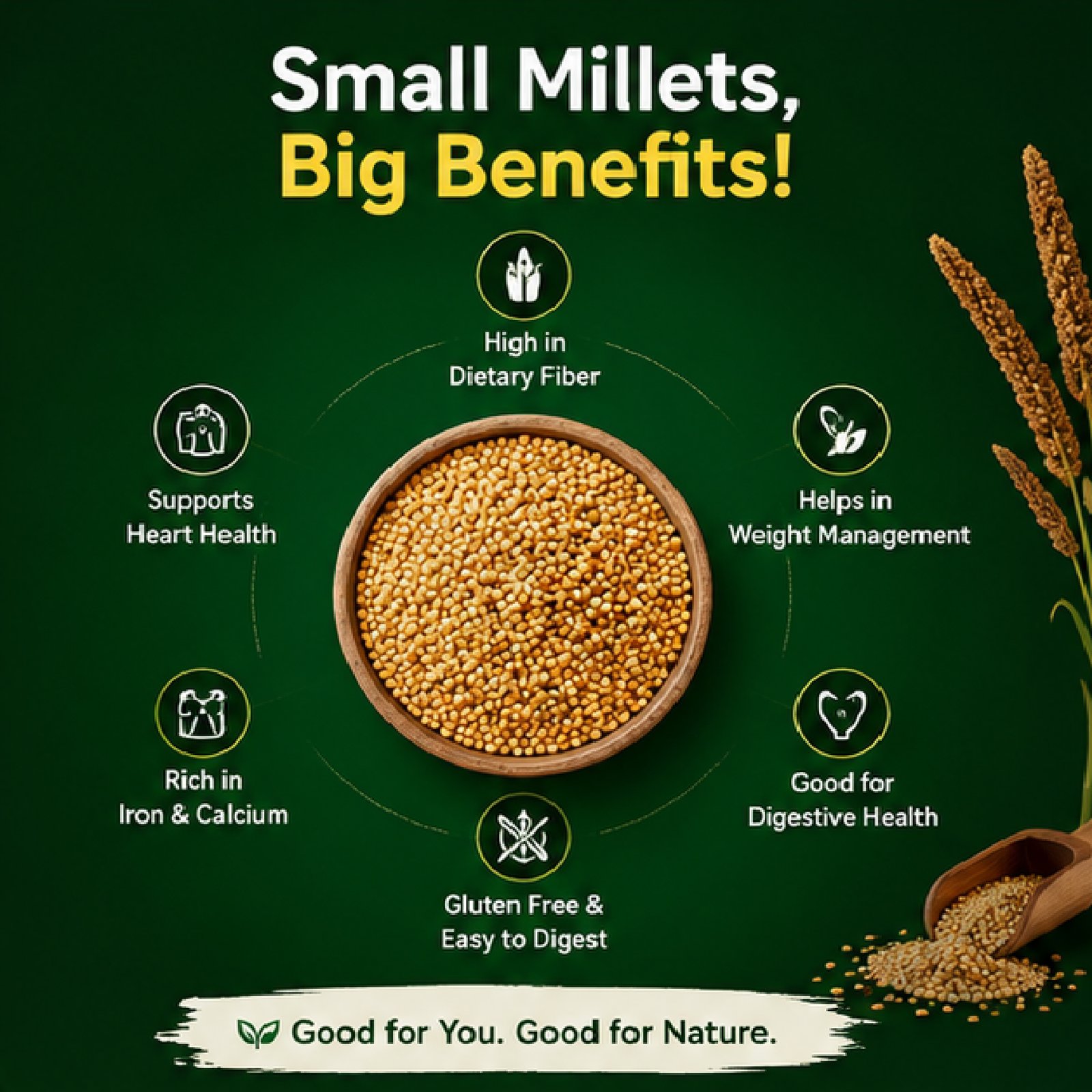 Small Millets,
Big Benefits!

High in
Dietary Fiber

Supports
Heart Health

Helps in
Weight Management

Rich in
Iron & Calcium

Good for
Digestive Health

Gluten Free &
Easy to Digest

Good for You. Good for Nature.